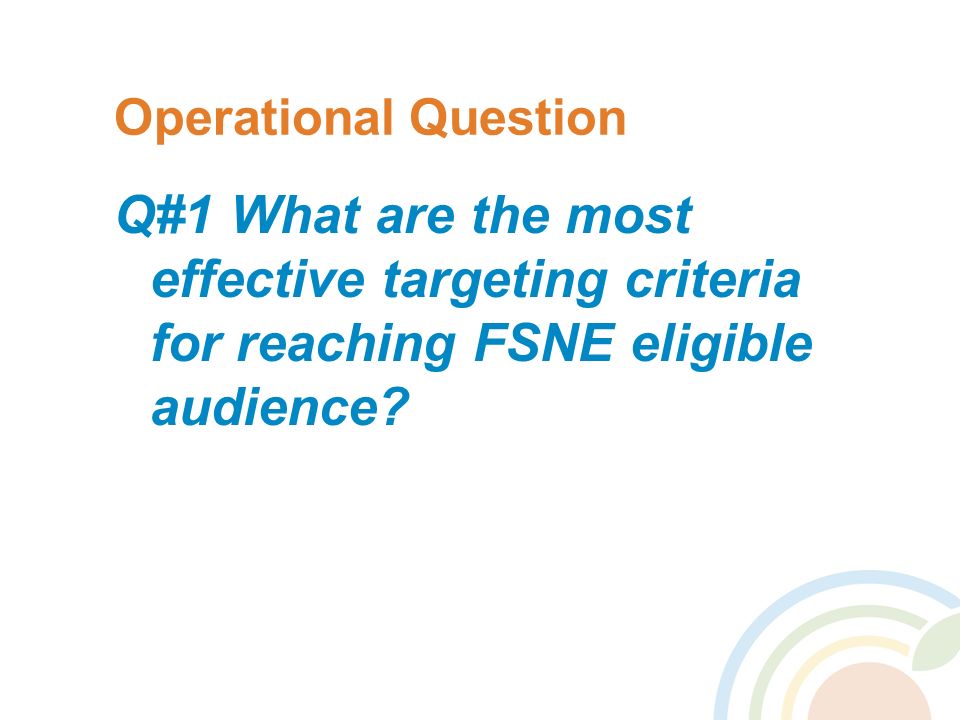 Operational Question

Q#1 What are the most effective targeting criteria for reaching FSNE eligible audience?